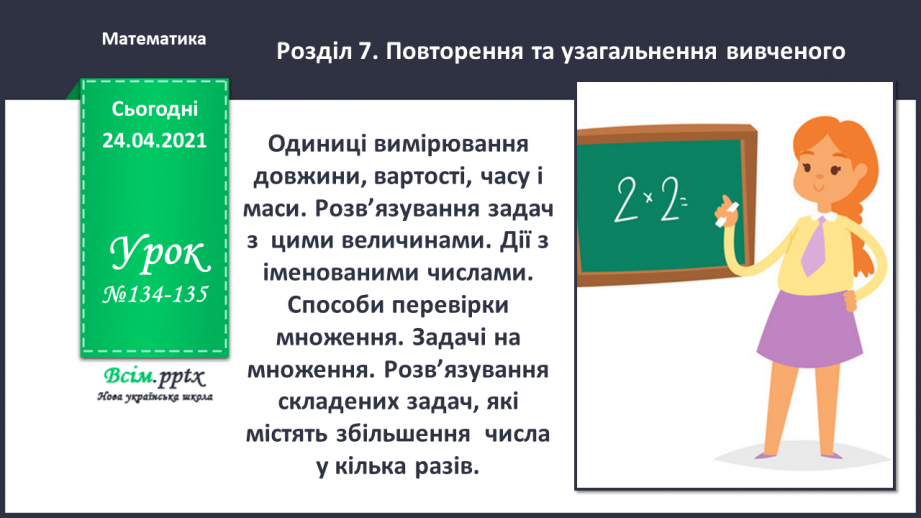 Математика

Розділ 7. Повторення та узагальнення вивченого

Сьогодні
24.04.2021

Урок
№134-135

Всім.pptx
Нова українська школа

Одиниці вимірювання довжини, вартості, часу і маси. Розв’язування задач з цими величинами. Дії з іменованими числами. Способи перевірки множення. Задачі на множення. Розв’язування складених задач, які містять збільшення числа у кілька разів.

$2 \times 2 =$